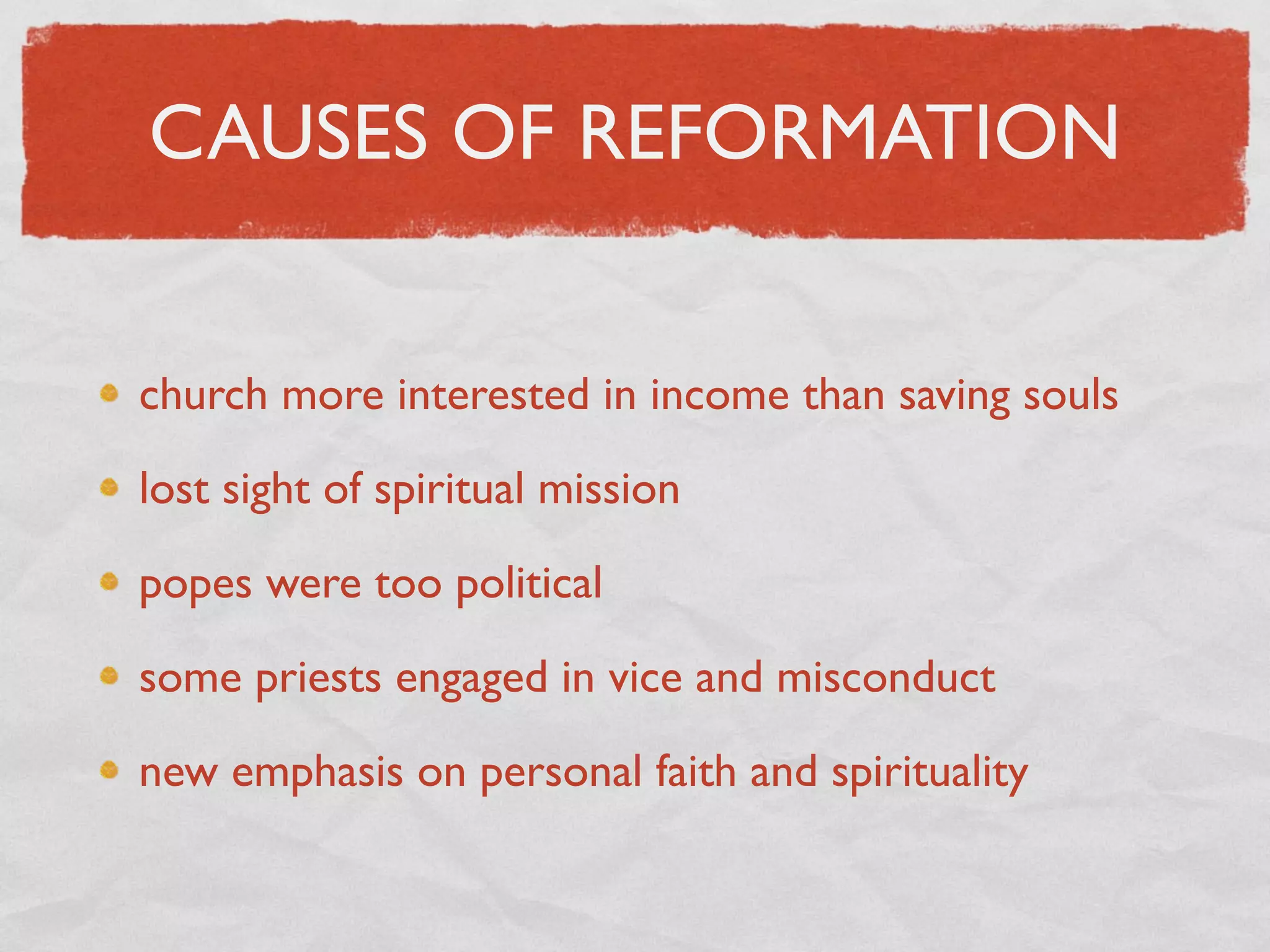 CAUSES OF REFORMATION

- church more interested in income than saving souls
- lost sight of spiritual mission
- popes were too political
- some priests engaged in vice and misconduct
- new emphasis on personal faith and spirituality